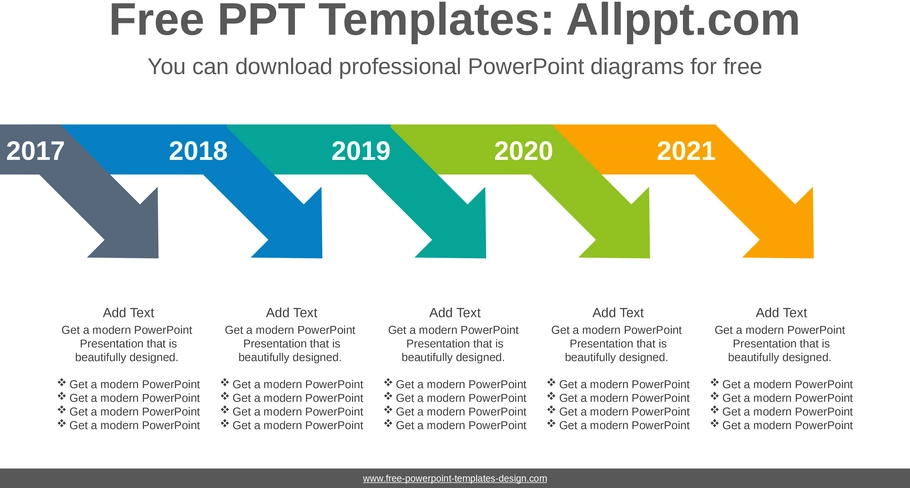 Free PPT Templates: Allppt.com

You can download professional PowerPoint diagrams for free

2017

2018

2019

2020

2021

Add Text

Get a modern PowerPoint Presentation that is beautifully designed.

❖ Get a modern PowerPoint
❖ Get a modern PowerPoint
❖ Get a modern PowerPoint
❖ Get a modern PowerPoint

Add Text

Get a modern PowerPoint Presentation that is beautifully designed.

❖ Get a modern PowerPoint
❖ Get a modern PowerPoint
❖ Get a modern PowerPoint
❖ Get a modern PowerPoint

Add Text

Get a modern PowerPoint Presentation that is beautifully designed.

❖ Get a modern PowerPoint
❖ Get a modern PowerPoint
❖ Get a modern PowerPoint
❖ Get a modern PowerPoint

Add Text

Get a modern PowerPoint Presentation that is beautifully designed.

❖ Get a modern PowerPoint
❖ Get a modern PowerPoint
❖ Get a modern PowerPoint
❖ Get a modern PowerPoint

Add Text

Get a modern PowerPoint Presentation that is beautifully designed.

❖ Get a modern PowerPoint
❖ Get a modern PowerPoint
❖ Get a modern PowerPoint
❖ Get a modern PowerPoint

www.free-powerpoint-templates-design.com